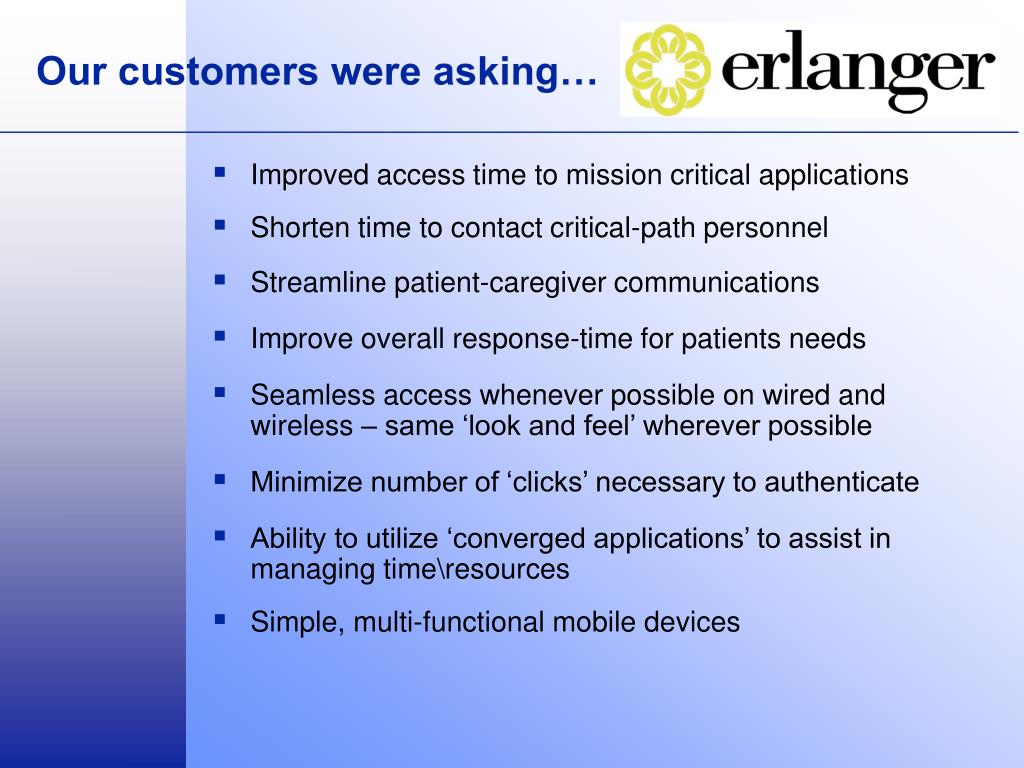 Our customers were asking…

erlanger

- Improved access time to mission critical applications
- Shorten time to contact critical-path personnel
- Streamline patient-caregiver communications
- Improve overall response-time for patients needs
- Seamless access whenever possible on wired and wireless – same ‘look and feel’ wherever possible
- Minimize number of ‘clicks’ necessary to authenticate
- Ability to utilize ‘converged applications’ to assist in managing time\resources
- Simple, multi-functional mobile devices